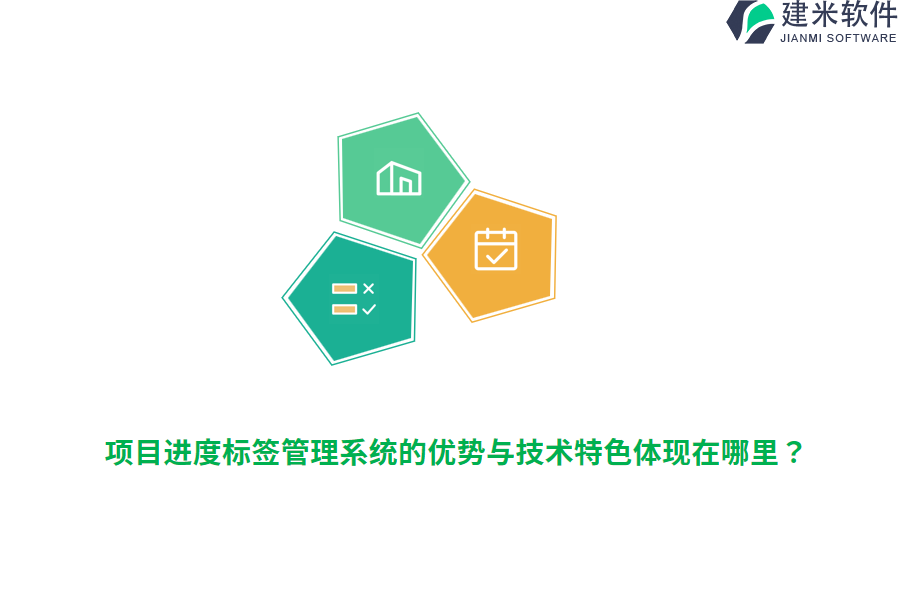 建米软件
JIANMI SOFTWARE

项目进度标签管理系统的优势与技术特色体现在哪里？